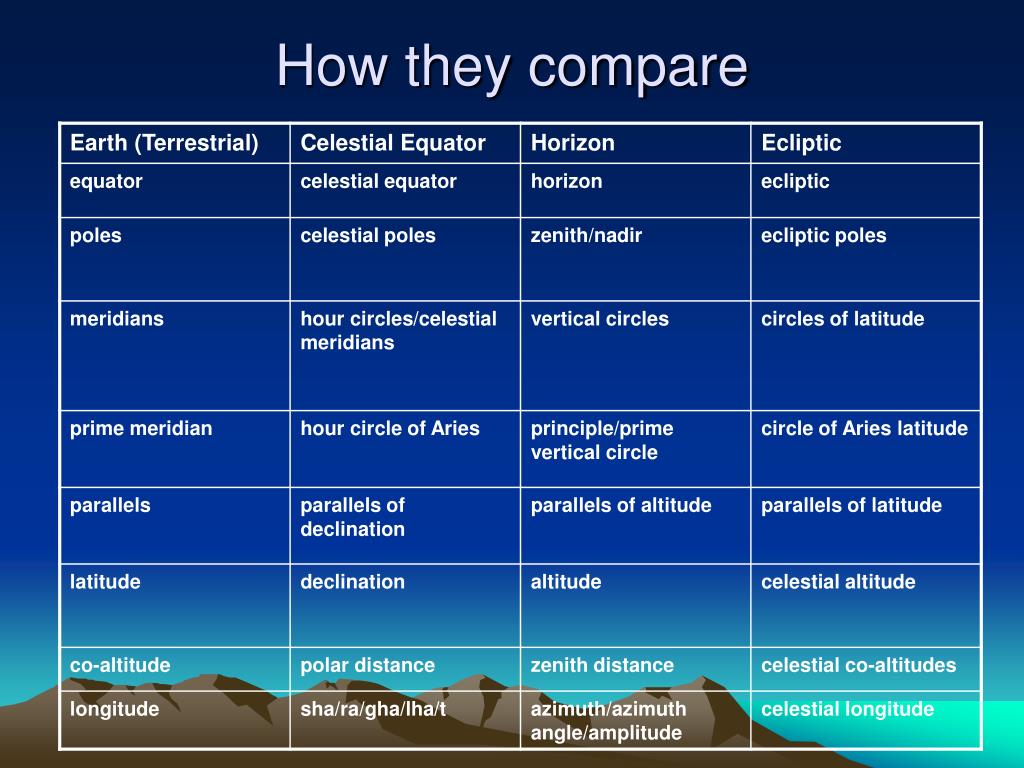 How they compare

| Earth (Terrestrial) | Celestial Equator | Horizon | Ecliptic |
|---|---|---|---|
| equator | celestial equator | horizon | ecliptic |
| poles | celestial poles | zenith/nadir | ecliptic poles |
| meridians | hour circles/celestial meridians | vertical circles | circles of latitude |
| prime meridian | hour circle of Aries | principle/prime vertical circle | circle of Aries latitude |
| parallels | parallels of declination | parallels of altitude | parallels of latitude |
| latitude | declination | altitude | celestial altitude |
| co-altitude | polar distance | zenith distance | celestial co-altitudes |
| longitude | sha/ra/gha/lha/t | azimuth/azimuth angle/amplitude | celestial longitude |